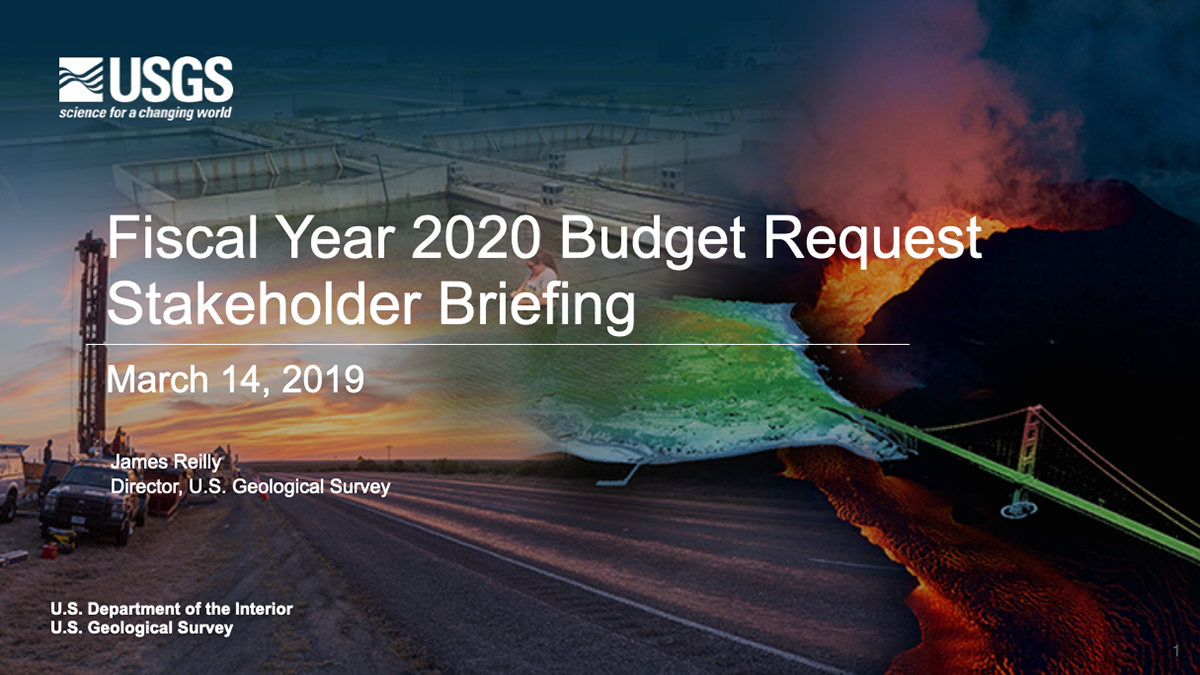 USGS
science for a changing world

Fiscal Year 2020 Budget Request Stakeholder Briefing

March 14, 2019

James Reilly
Director, U.S. Geological Survey

U.S. Department of the Interior
U.S. Geological Survey

1